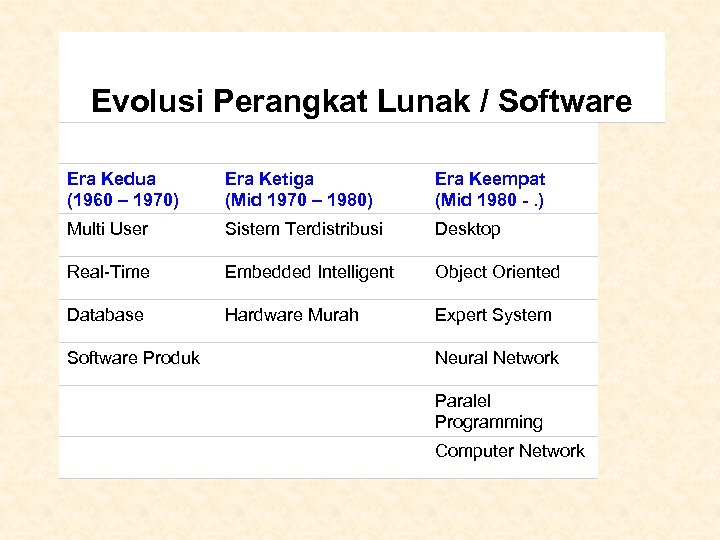 Evolusi Perangkat Lunak / Software

| Era Kedua (1960 – 1970) | Era Ketiga (Mid 1970 – 1980) | Era Keempat (Mid 1980 - .) |
|---|---|---|
| Multi User | Sistem Terdistribusi | Desktop |
| Real-Time | Embedded Intelligent | Object Oriented |
| Database | Hardware Murah | Expert System |
| Software Produk | | Neural Network |
| | | Paralel Programming |
| | | Computer Network |